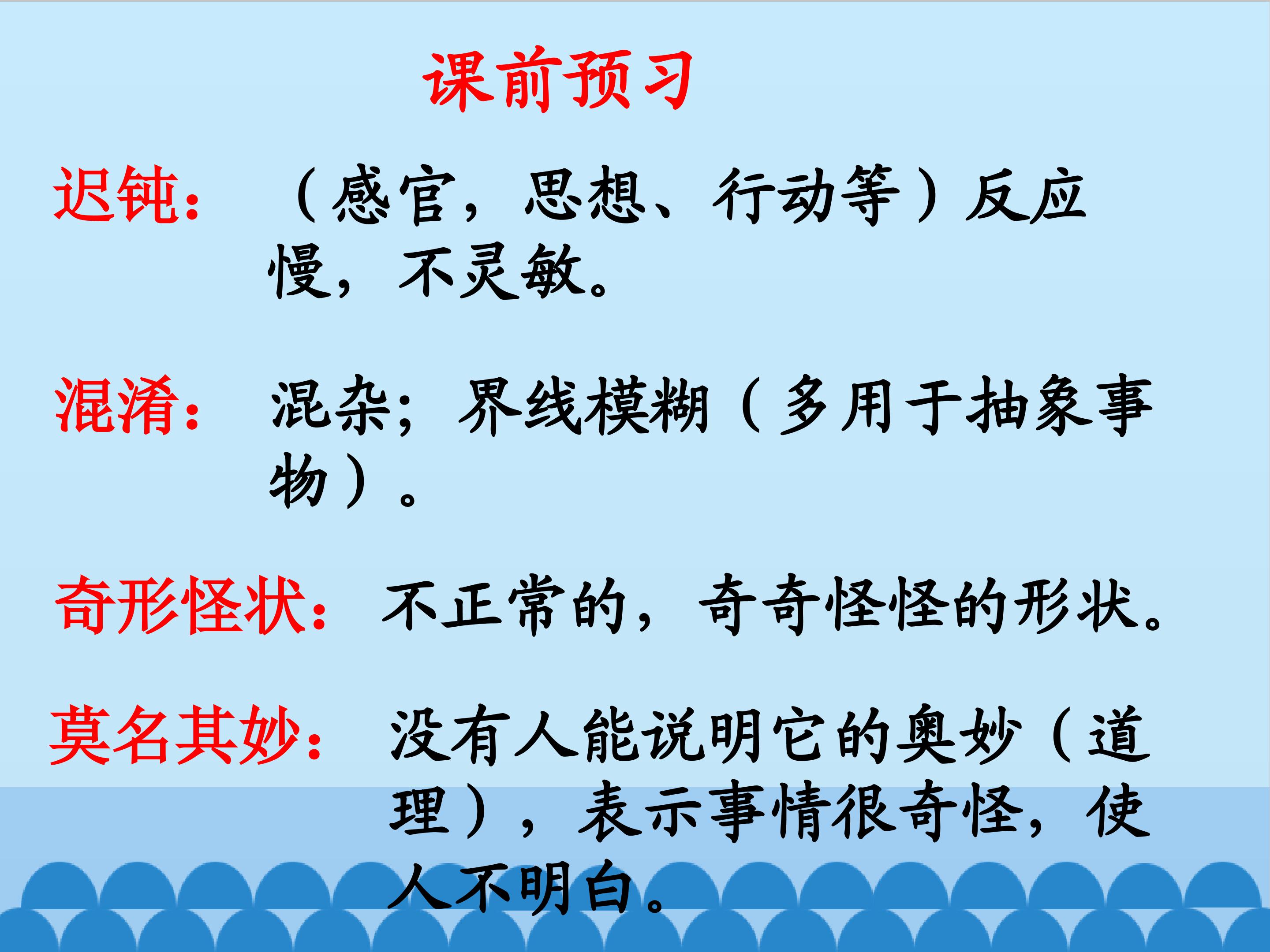 课前预习

迟钝：（感官，思想、行动等）反应慢，不灵敏。

混淆：混杂；界线模糊（多用于抽象事物）。

奇形怪状：不正常的，奇奇怪怪的形状。

莫名其妙：没有人能说明它的奥妙（道理），表示事情很奇怪，使人不明白。